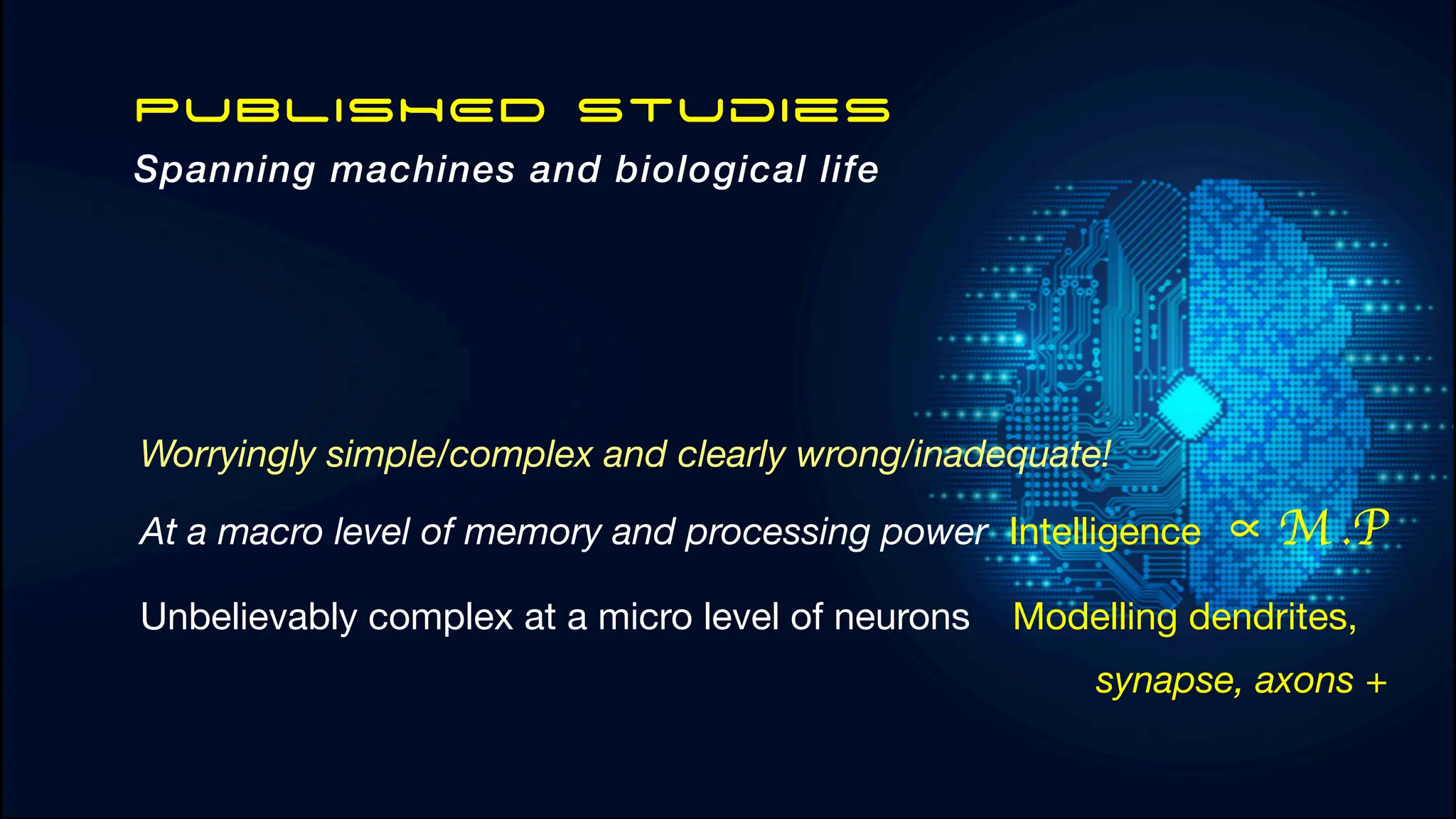 PUBLISHED STUDIES
Spanning machines and biological life

Worryingly simple/complex and clearly wrong/inadequate!

At a macro level of memory and processing power Intelligence $\propto \mathcal{M}.\mathcal{P}$

Unbelievably complex at a micro level of neurons Modelling dendrites, synapse, axons +